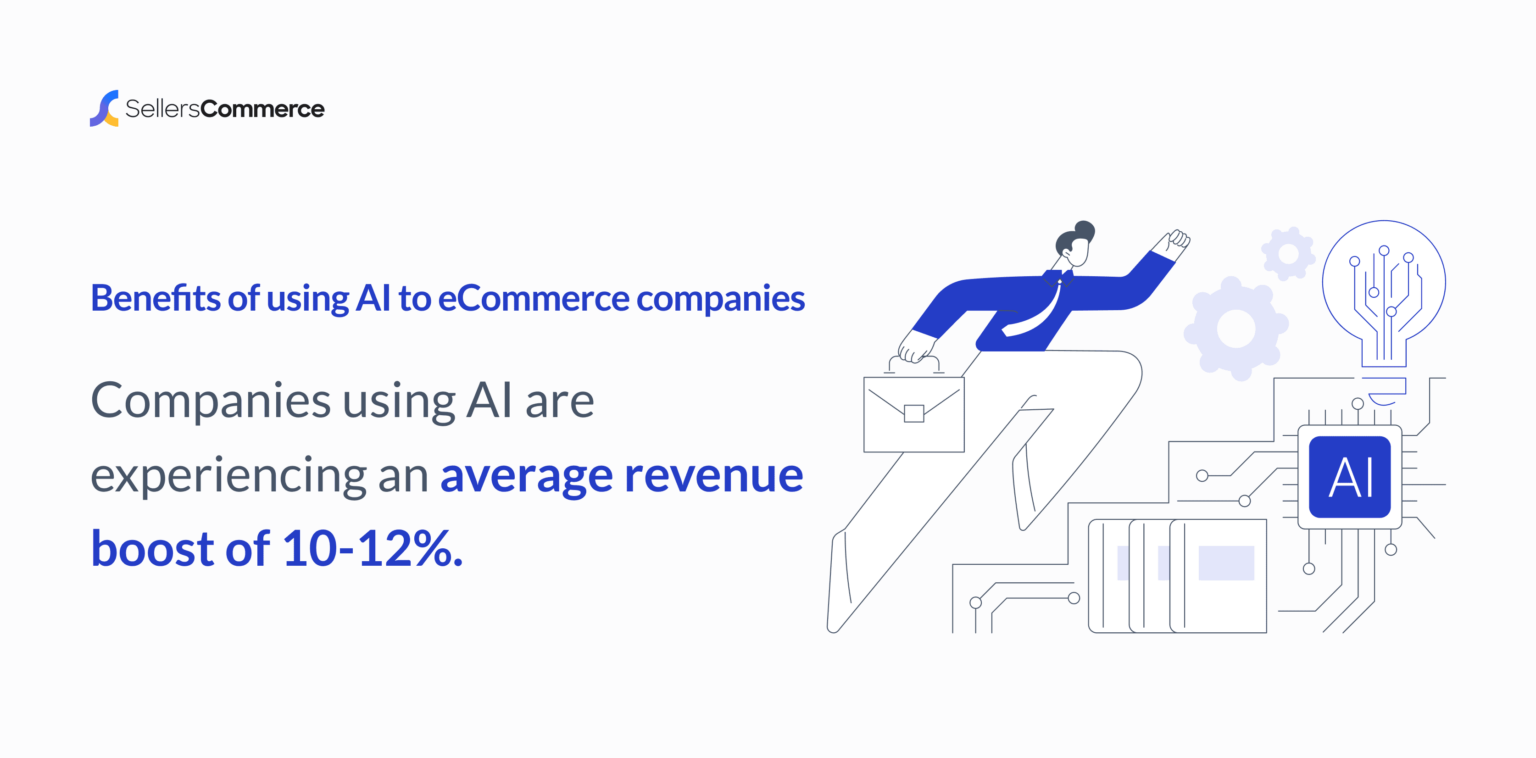 SellersCommerce

Benefits of using AI to eCommerce companies

Companies using AI are experiencing an average revenue boost of 10-12%.

AI